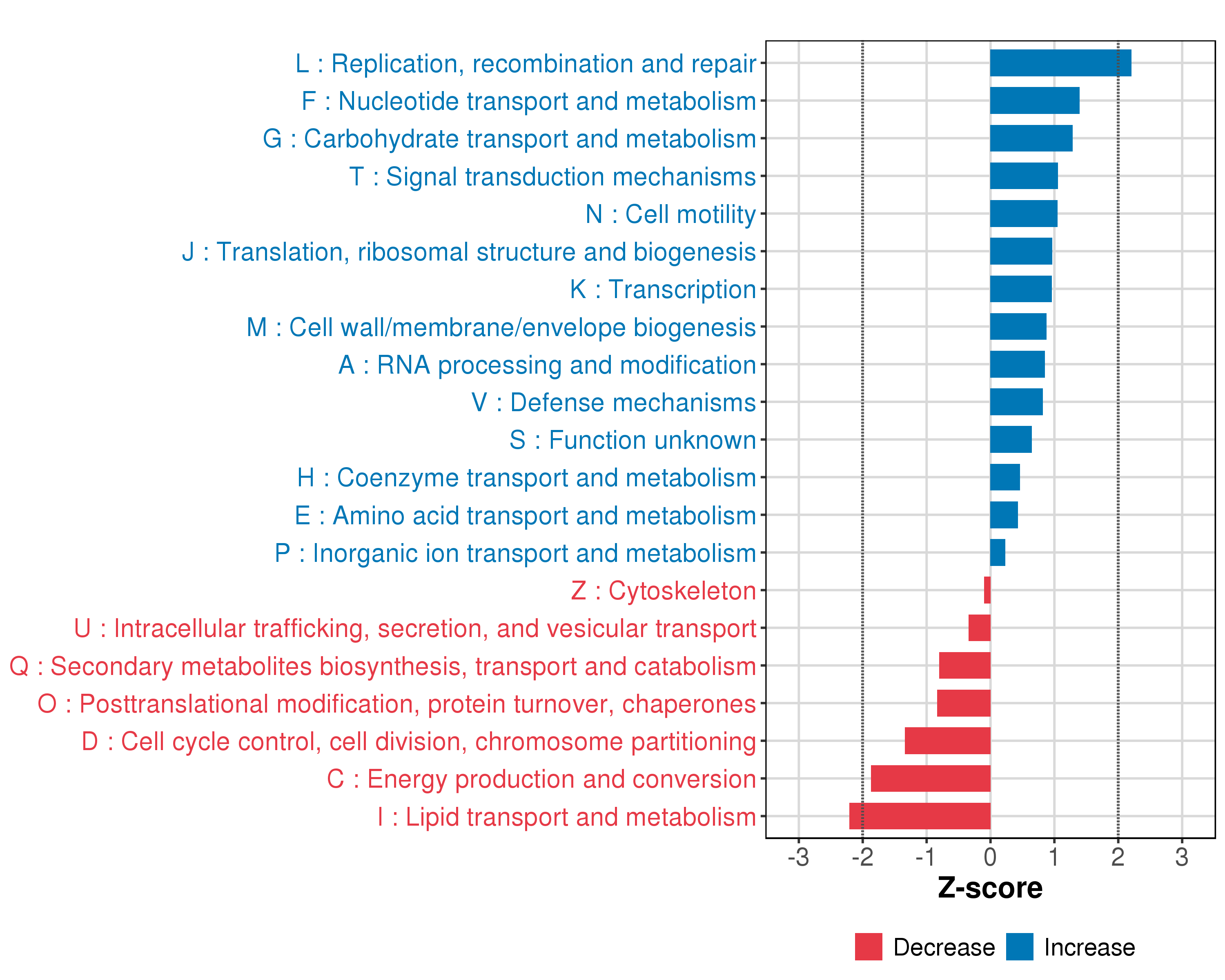 L : Replication, recombination and repair
F : Nucleotide transport and metabolism
G : Carbohydrate transport and metabolism
T : Signal transduction mechanisms
N : Cell motility
J : Translation, ribosomal structure and biogenesis
K : Transcription
M : Cell wall/membrane/envelope biogenesis
A : RNA processing and modification
V : Defense mechanisms
S : Function unknown
H : Coenzyme transport and metabolism
E : Amino acid transport and metabolism
P : Inorganic ion transport and metabolism
Z : Cytoskeleton
U : Intracellular trafficking, secretion, and vesicular transport
Q : Secondary metabolites biosynthesis, transport and catabolism
O : Posttranslational modification, protein turnover, chaperones
D : Cell cycle control, cell division, chromosome partitioning
C : Energy production and conversion
I : Lipid transport and metabolism

-3 -2 -1 0 1 2 3
Z-score

Decrease Increase